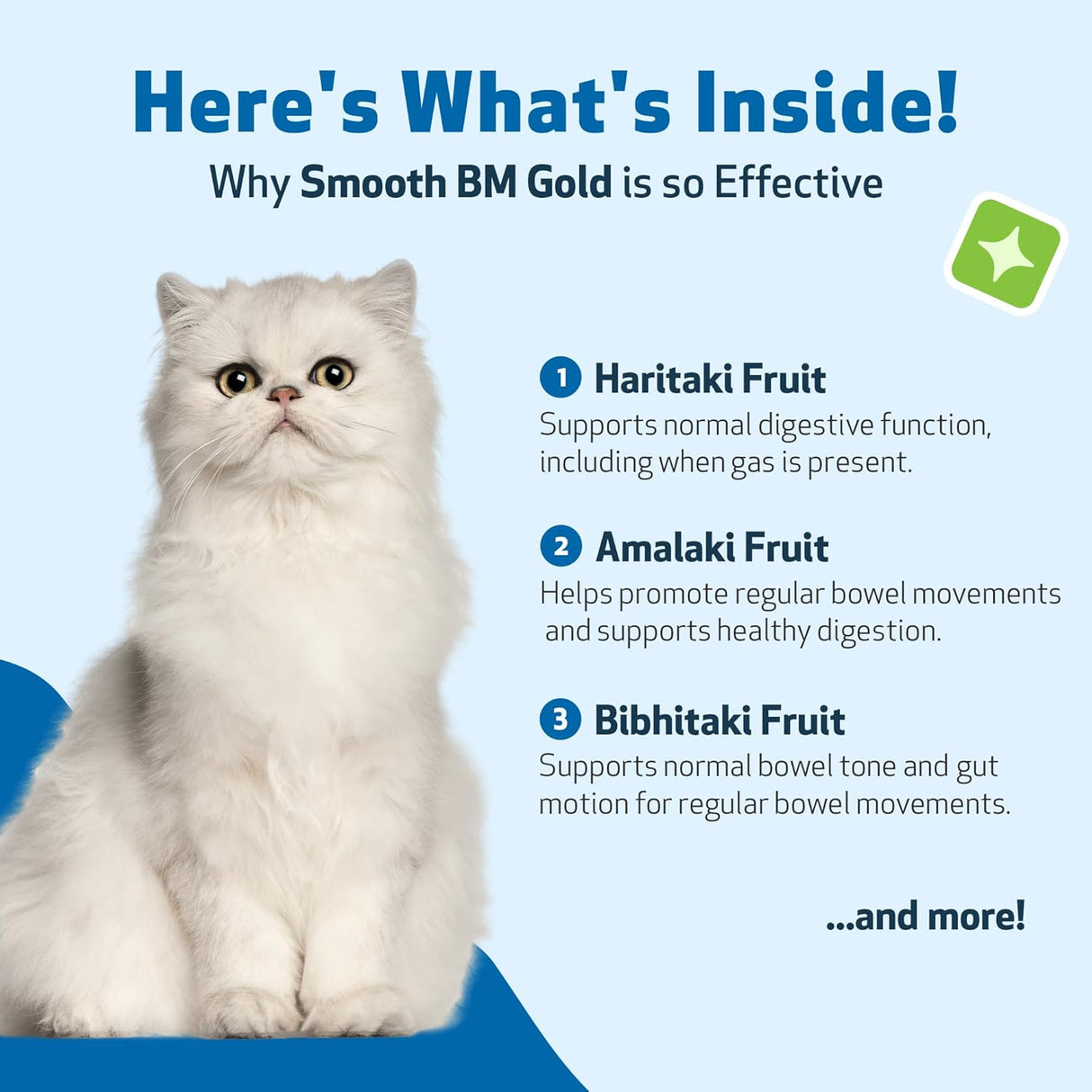 Here's What's Inside!
Why Smooth BM Gold is so Effective

1 Haritaki Fruit
Supports normal digestive function, including when gas is present.

2 Amalaki Fruit
Helps promote regular bowel movements and supports healthy digestion.

3 Bibhitaki Fruit
Supports normal bowel tone and gut motion for regular bowel movements.

...and more!